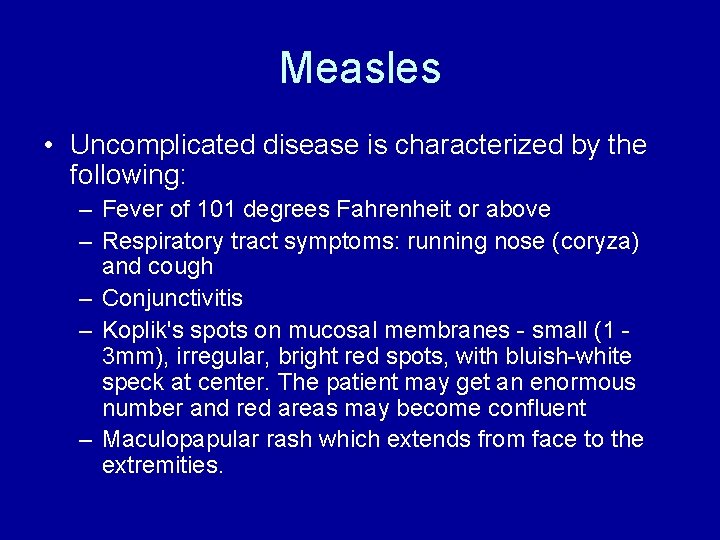 Measles

• Uncomplicated disease is characterized by the following:
– Fever of 101 degrees Fahrenheit or above
– Respiratory tract symptoms: running nose (coryza) and cough
– Conjunctivitis
– Koplik's spots on mucosal membranes - small (1 - 3mm), irregular, bright red spots, with bluish-white speck at center. The patient may get an enormous number and red areas may become confluent
– Maculopapular rash which extends from face to the extremities.